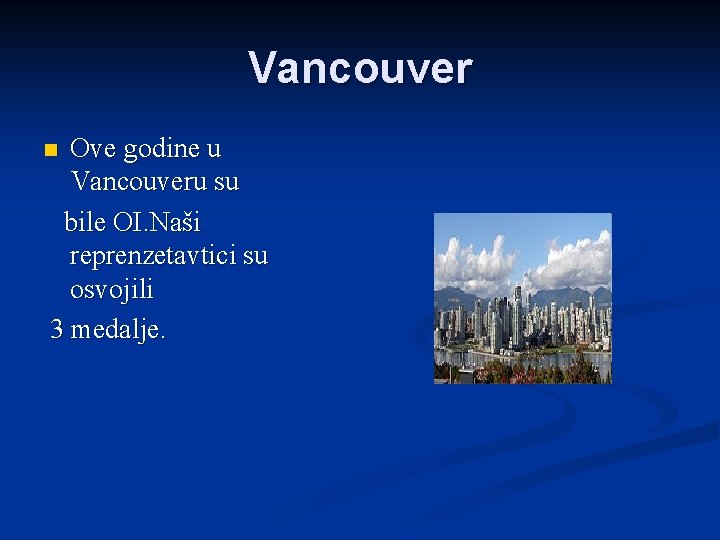 Vancouver

Ove godine u Vancouveru su bile OI.Naši reprenzetavtici su osvojili 3 medalje.